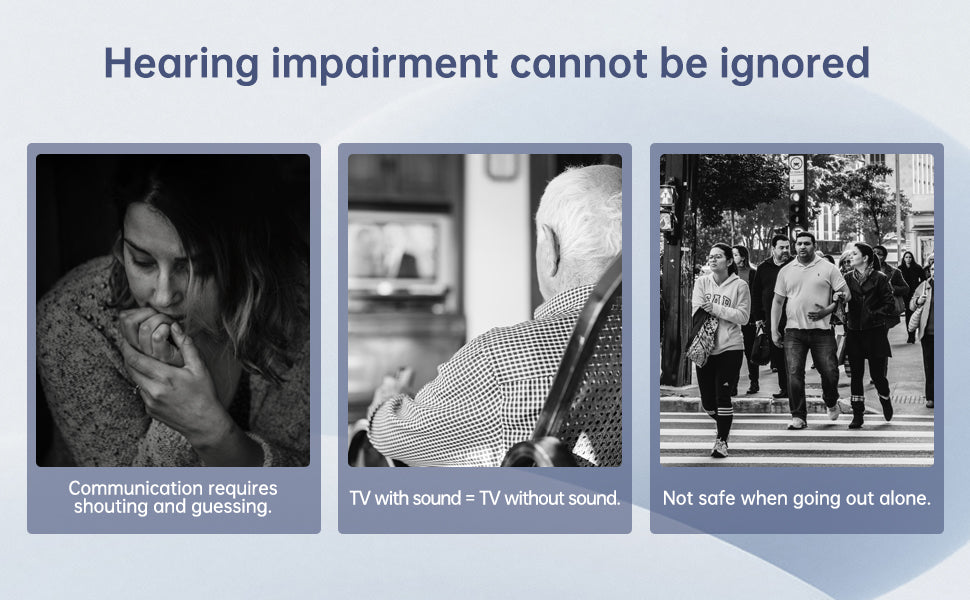 Hearing impairment cannot be ignored

Communication requires shouting and guessing.

TV with sound = TV without sound.

Not safe when going out alone.